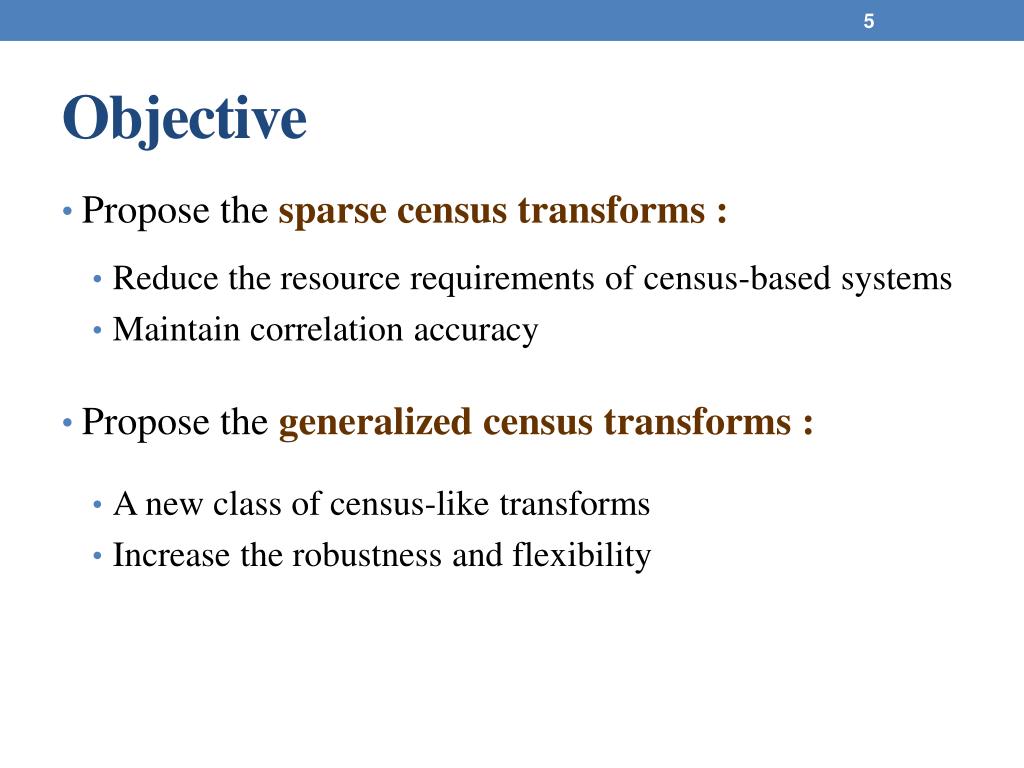 5

Objective

• Propose the sparse census transforms :

• Reduce the resource requirements of census-based systems
• Maintain correlation accuracy

• Propose the generalized census transforms :

• A new class of census-like transforms
• Increase the robustness and flexibility